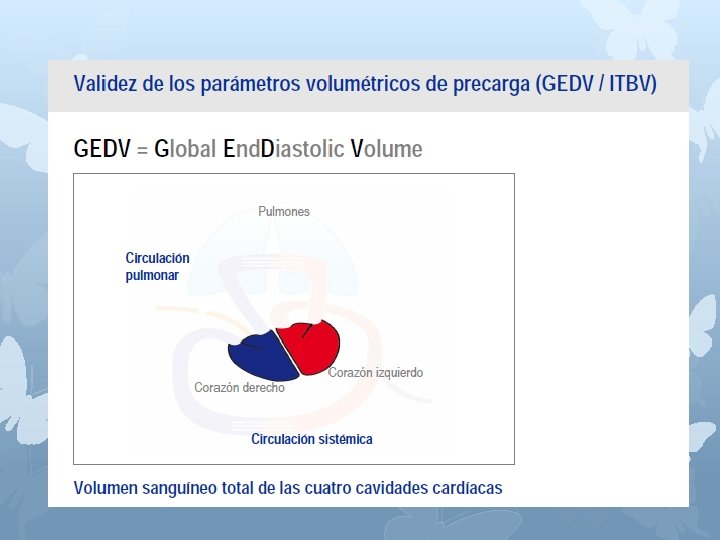 Validez de los parámetros volumétricos de precarga (GEDV / ITBV)

GEDV = Global EndDiastolic Volume

Pulmones

Circulación pulmonar

Corazón izquierdo

Corazón derecho

Circulación sistémica

Volumen sanguíneo total de las cuatro cavidades cardíacas